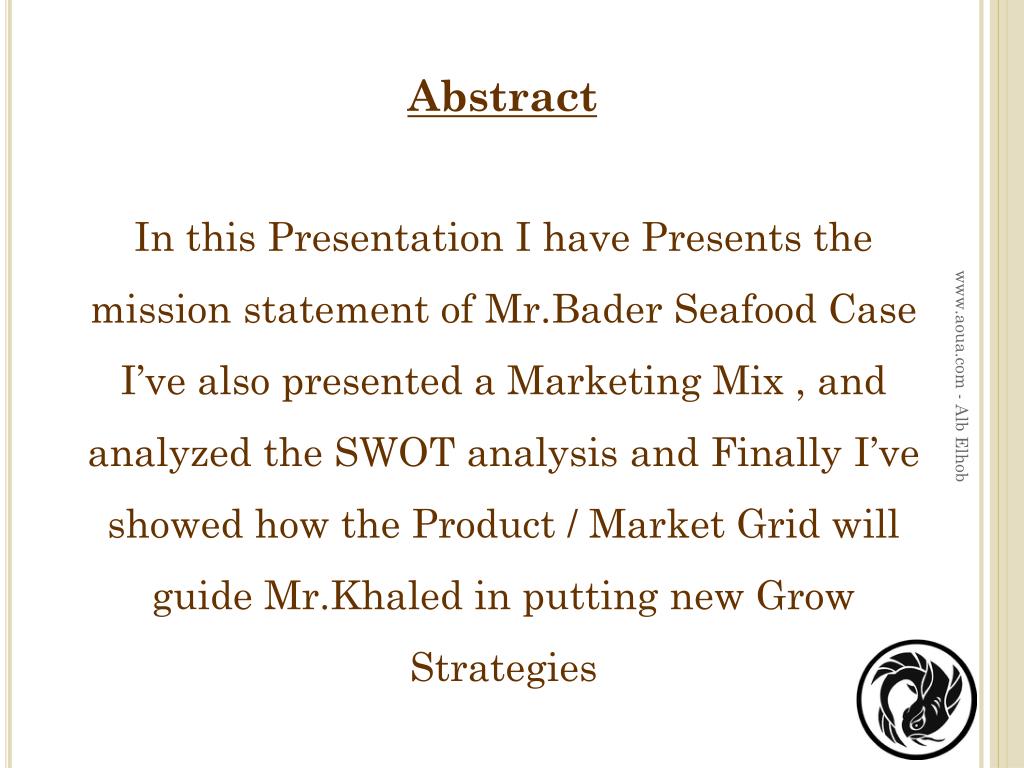 Abstract

In this Presentation I have Presents the mission statement of Mr.Bader Seafood Case I’ve also presented a Marketing Mix , and analyzed the SWOT analysis and Finally I’ve showed how the Product / Market Grid will guide Mr.Khaled in putting new Grow Strategies

www.aoua.com - Alb Elhob